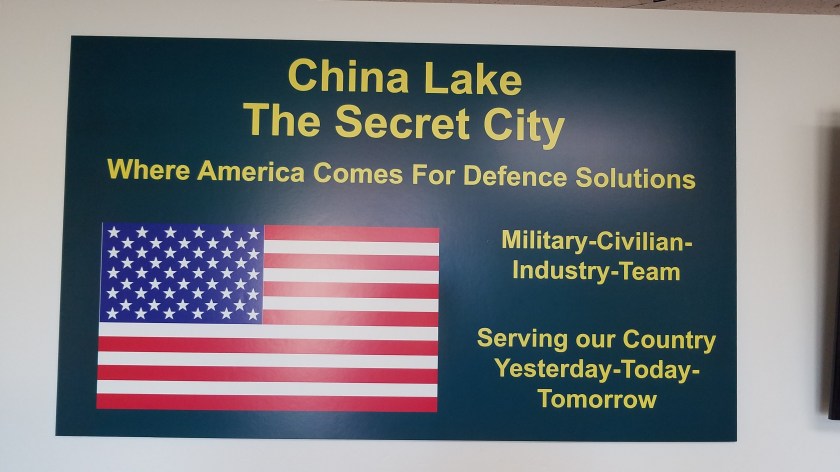 China Lake
The Secret City

Where America Comes For Defence Solutions

Military-Civilian-Industry-Team

Serving our Country Yesterday-Today-Tomorrow